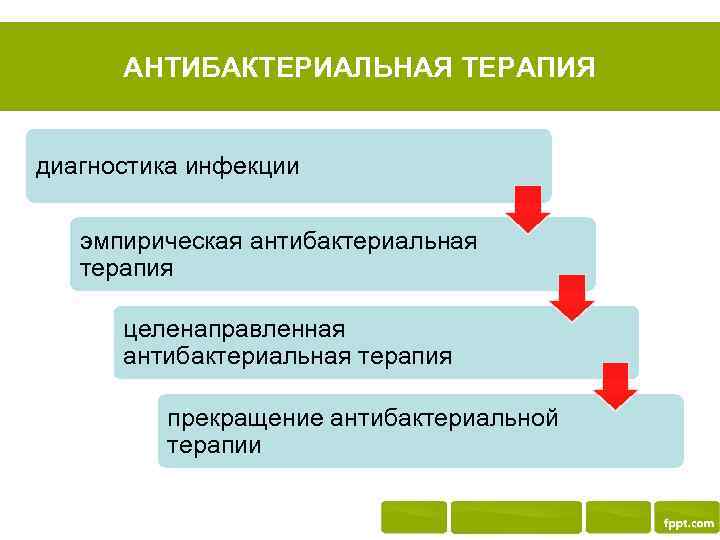 АНТИБАКТЕРИАЛЬНАЯ ТЕРАПИЯ

диагностика инфекции

эмпирическая антибактериальная терапия

целенаправленная антибактериальная терапия

прекращение антибактериальной терапии

fppt.com